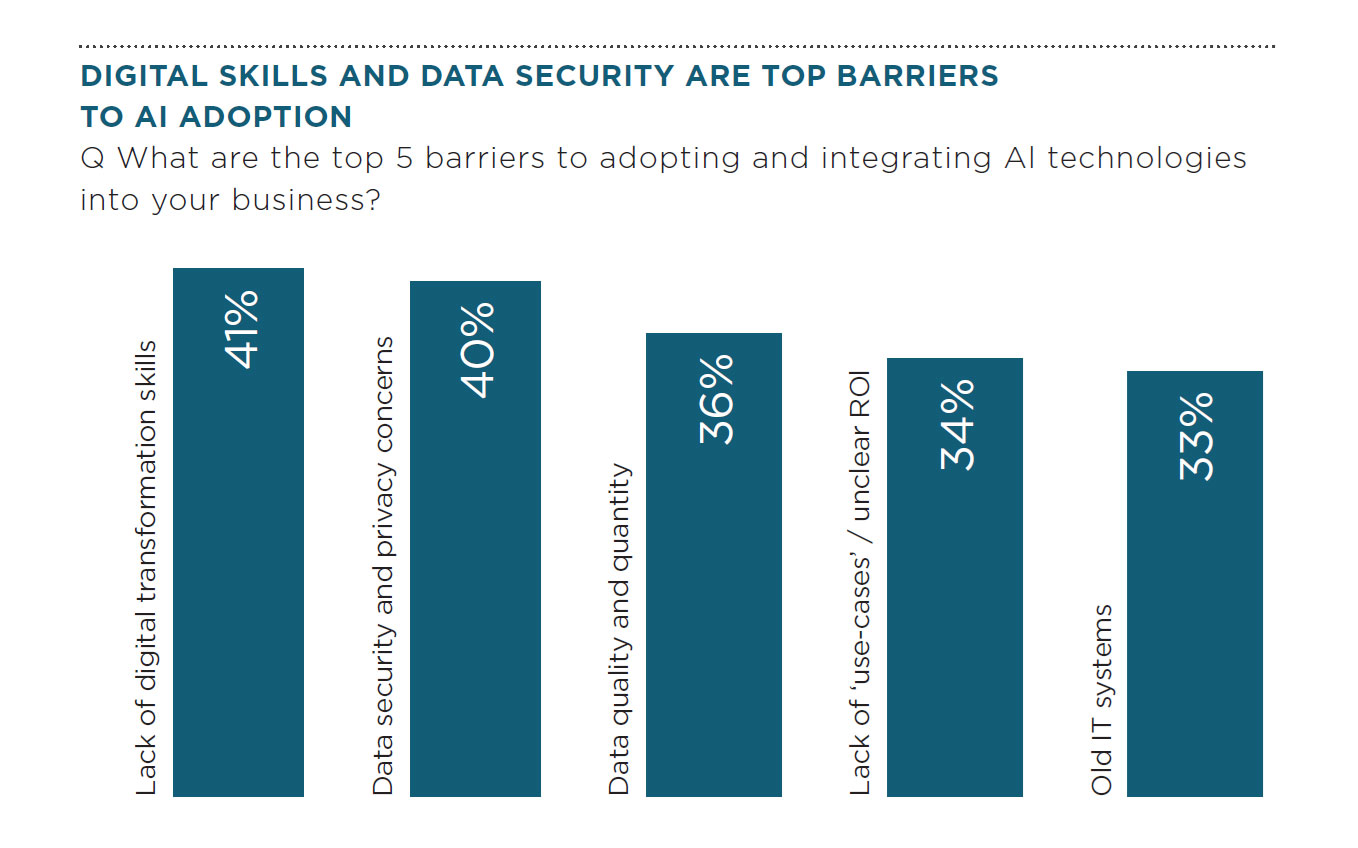 DIGITAL SKILLS AND DATA SECURITY ARE TOP BARRIERS TO AI ADOPTION

Q What are the top 5 barriers to adopting and integrating AI technologies into your business?

Lack of digital transformation skills
41%

Data security and privacy concerns
40%

Data quality and quantity
36%

Lack of 'use-cases' / unclear ROI
34%

Old IT systems
33%